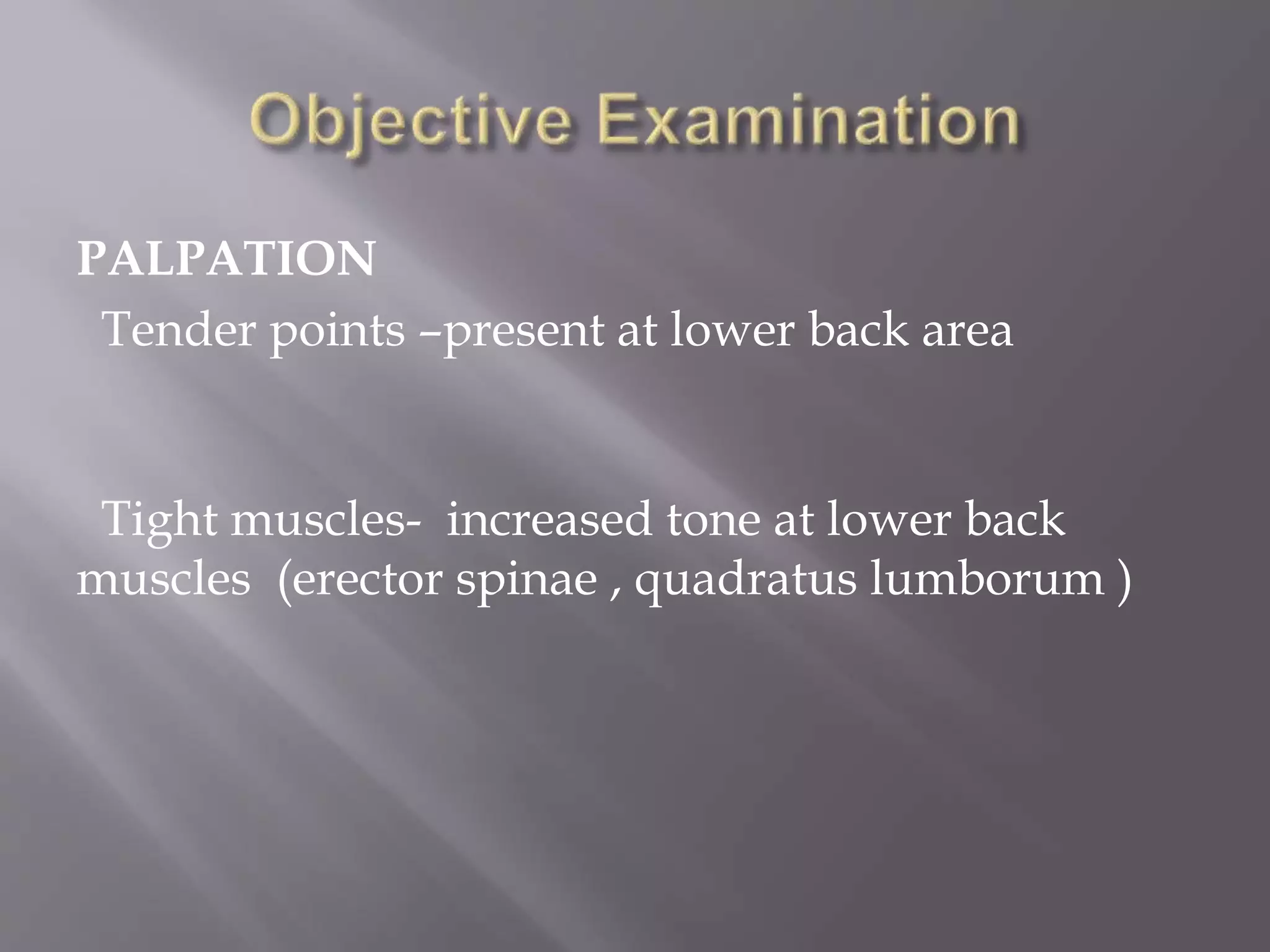 Objective Examination

PALPATION

Tender points –present at lower back area

Tight muscles- increased tone at lower back muscles (erector spinae , quadratus lumborum )